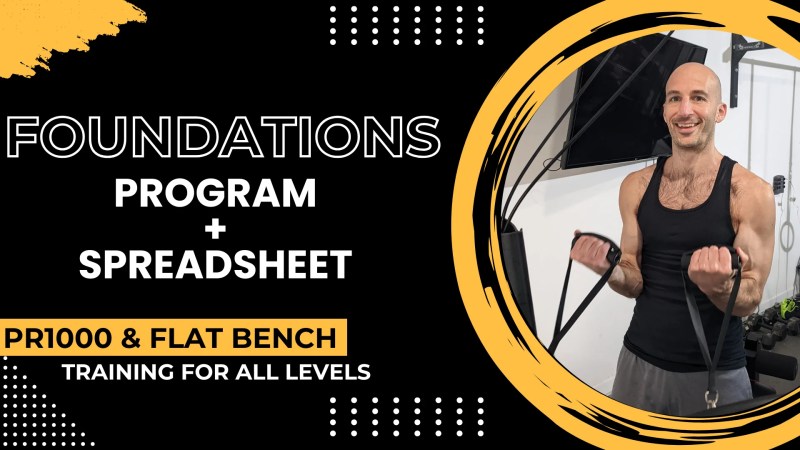 FOUNDATIONS
PROGRAM
+
SPREADSHEET

PR1000 & FLAT BENCH
TRAINING FOR ALL LEVELS